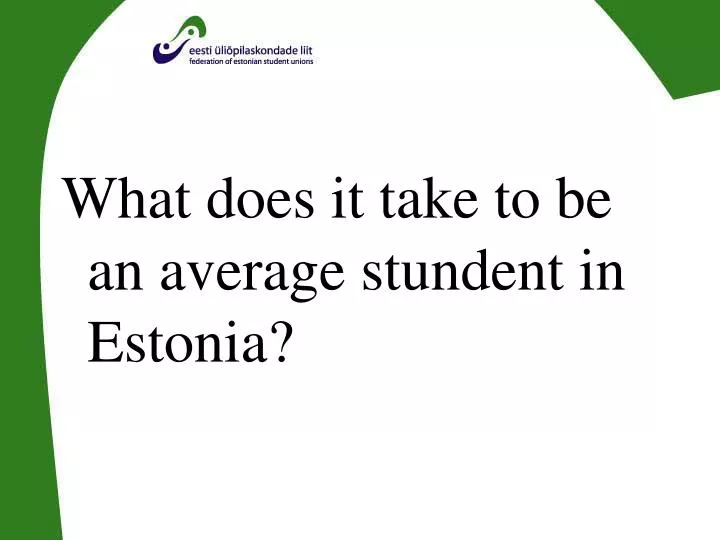 eesti üliõpilaskondade liit
federation of estonian student unions

What does it take to be an average stundent in Estonia?